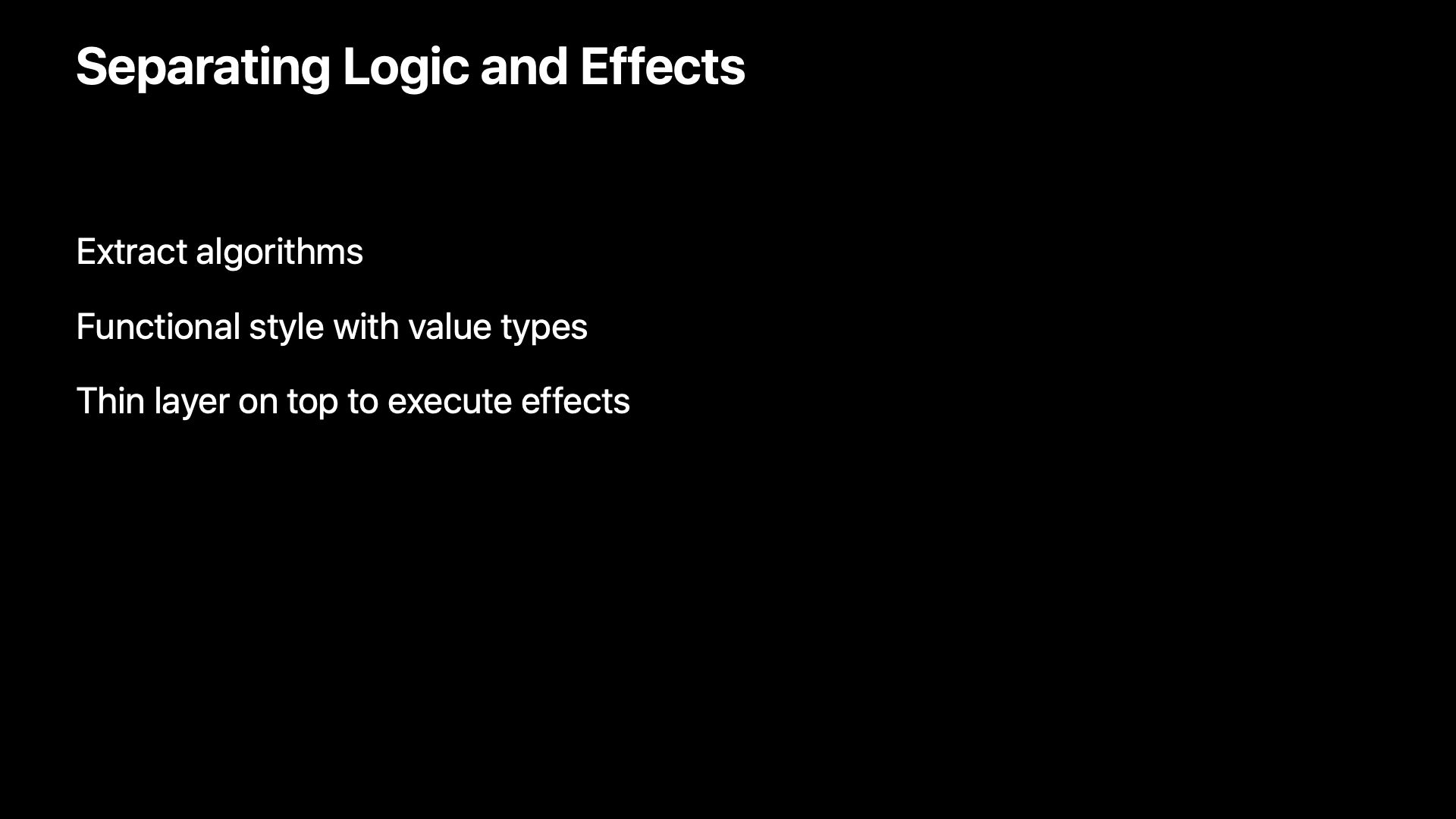 Separating Logic and Effects

Extract algorithms

Functional style with value types

Thin layer on top to execute effects